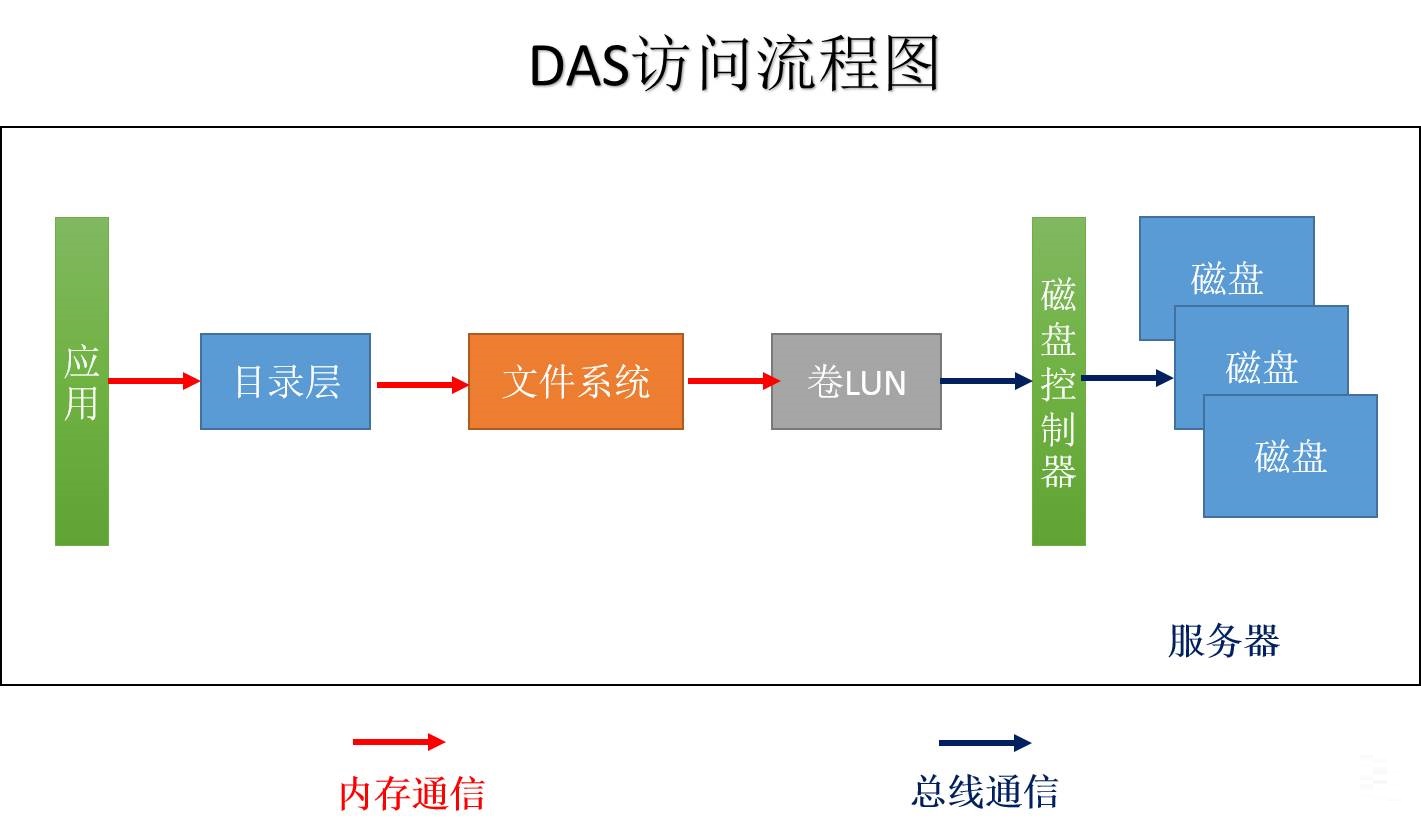 DAS访问流程图

应用

目录层

文件系统

卷LUN

磁盘控制器

磁盘

磁盘

磁盘

服务器

内存通信

总线通信